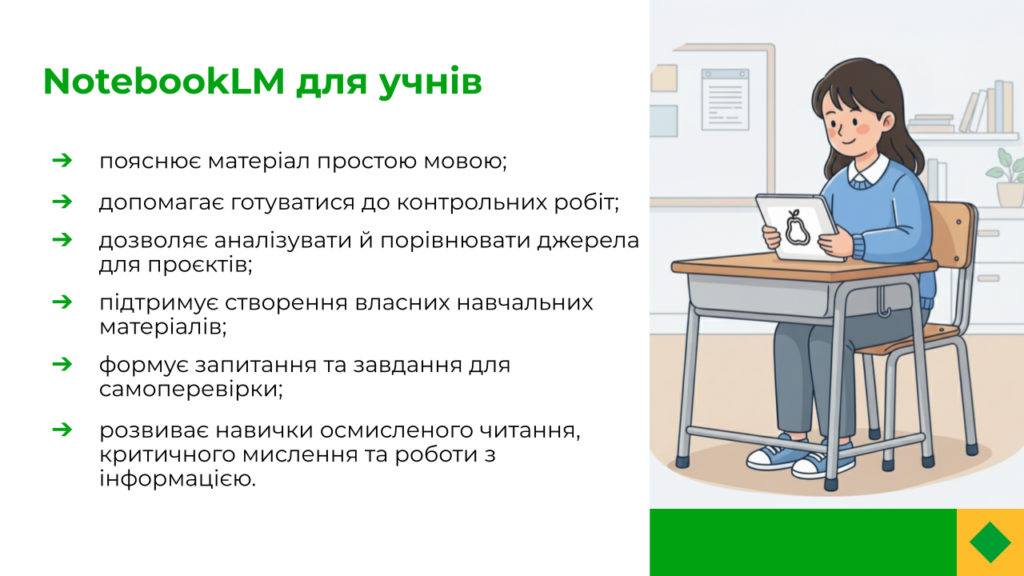 NotebookLM для учнів

➔ пояснює матеріал простою мовою;

➔ допомагає готуватися до контрольних робіт;

➔ дозволяє аналізувати й порівнювати джерела для проєктів;

➔ підтримує створення власних навчальних матеріалів;

➔ формує запитання та завдання для самоперевірки;

➔ розвиває навички осмисленого читання, критичного мислення та роботи з інформацією.